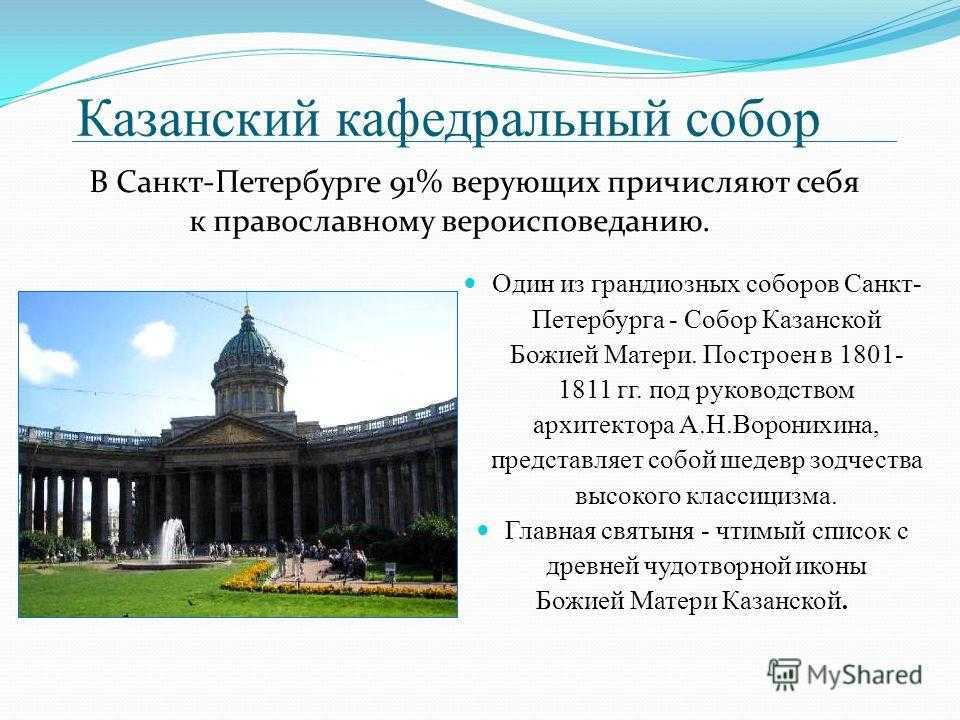 Казанский кафедральный собор

В Санкт-Петербурге 91% верующих причисляют себя к православному вероисповеданию.

Один из грандиозных соборов Санкт-Петербурга - Собор Казанской Божией Матери. Построен в 1801-1811 гг. под руководством архитектора А.Н.Воронихина, представляет собой шедевр зодчества высокого классицизма.

Главная святыня - чтимый список с древней чудотворной иконы Божией Матери Казанской.

MyShared